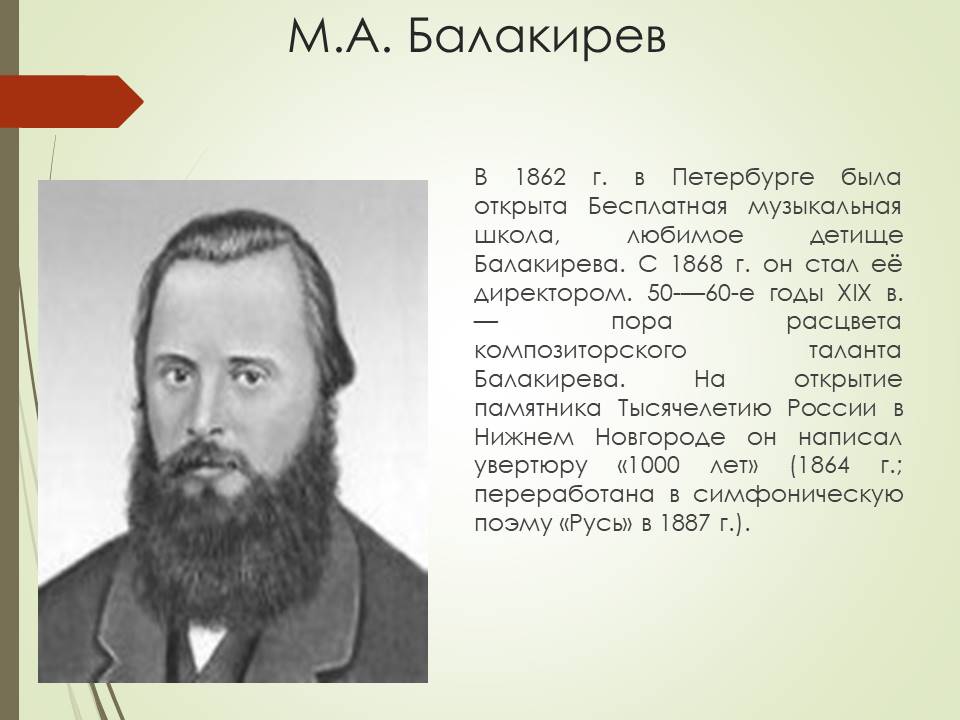 М.А. Балакирев

В 1862 г. в Петербурге была открыта Бесплатная музыкальная школа, любимое детище Балакирева. С 1868 г. он стал её директором. 50—–60-е годы XIX в. — пора расцвета композиторского таланта Балакирева. На открытие памятника Тысячелетию России в Нижнем Новгороде он написал увертюру «1000 лет» (1864 г.; переработана в симфоническую поэму «Русь» в 1887 г.).